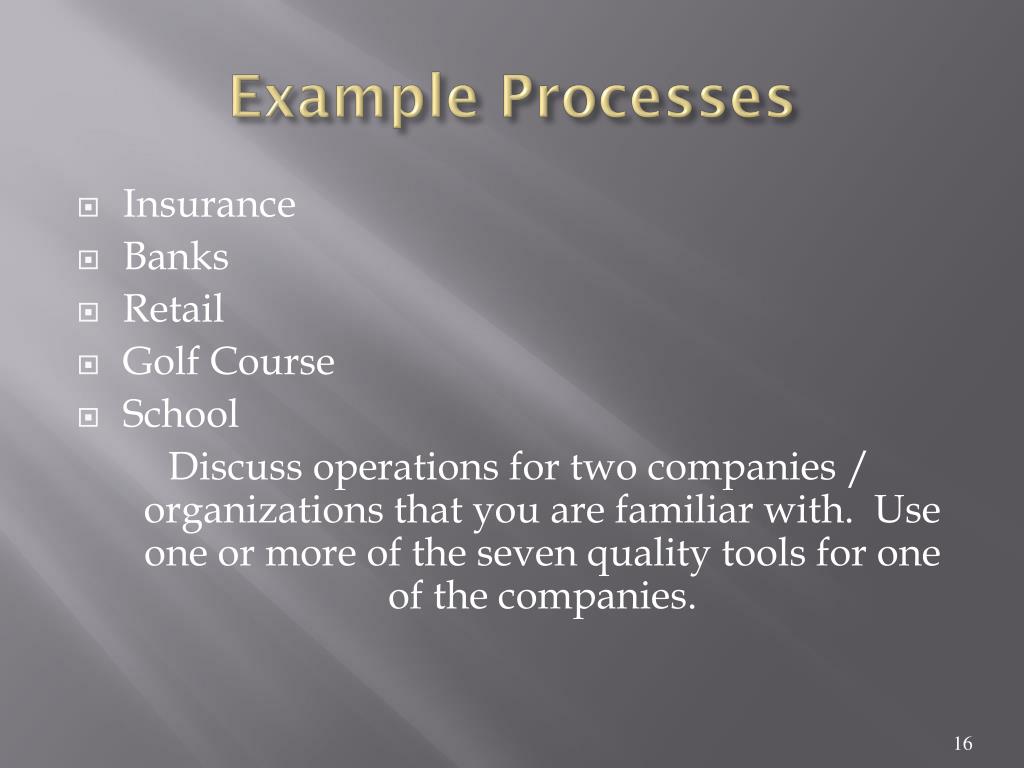 Example Processes

Insurance
Banks
Retail
Golf Course
School

Discuss operations for two companies / organizations that you are familiar with. Use one or more of the seven quality tools for one of the companies.

16